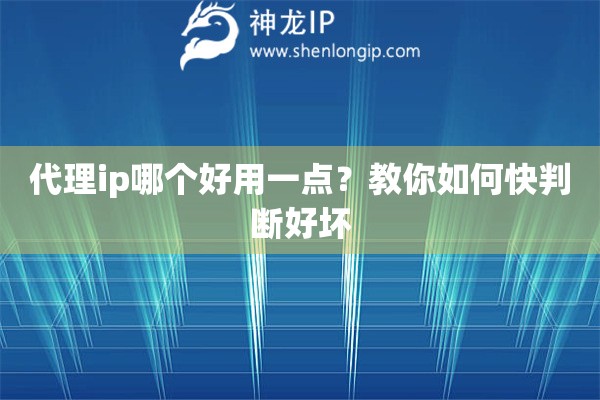 神龙IP
www.shenlongip.com

代理ip哪个好用一点？教你如何快判断好坏